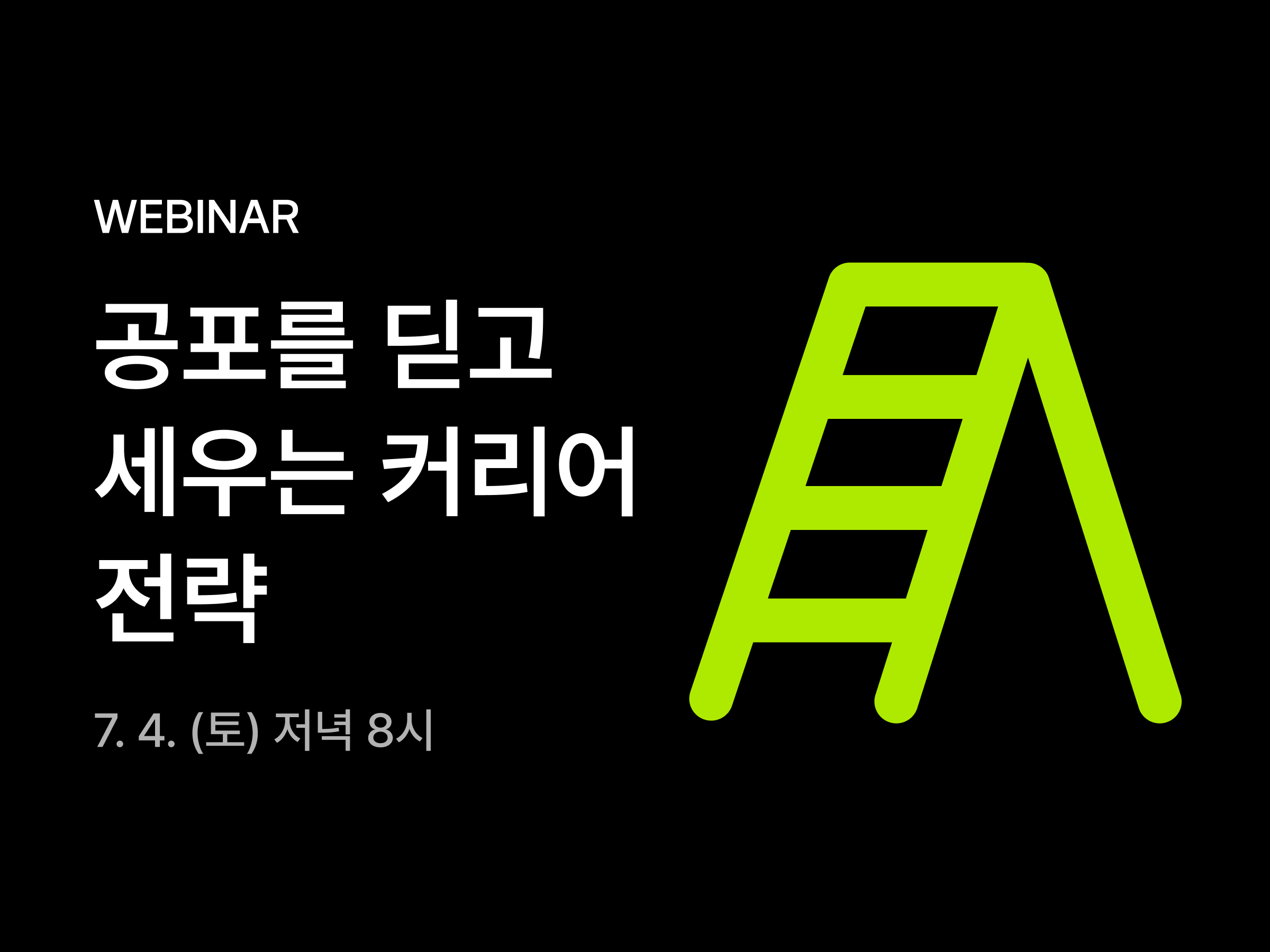 WEBINAR

공포를 딛고 세우는 커리어 전략

7. 4. (토) 저녁 8시